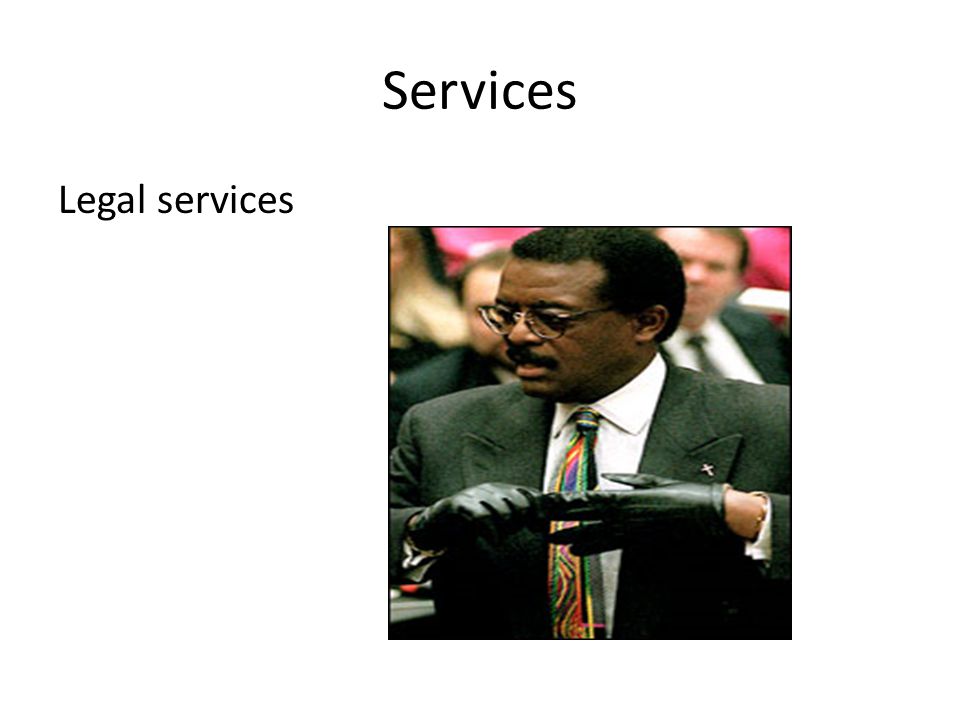 Services

Legal services